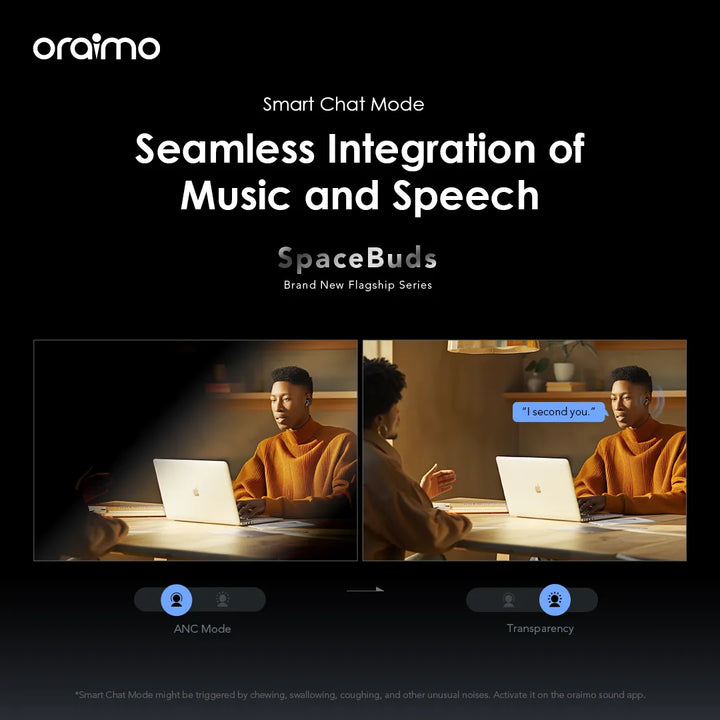 oraimo

Smart Chat Mode

Seamless Integration of Music and Speech

SpaceBuds

Brand New Flagship Series

"I second you."

ANC Mode

Transparency

*Smart Chat Mode might be triggered by chewing, swallowing, coughing, and other unusual noises. Activate it on the oraimo sound app.